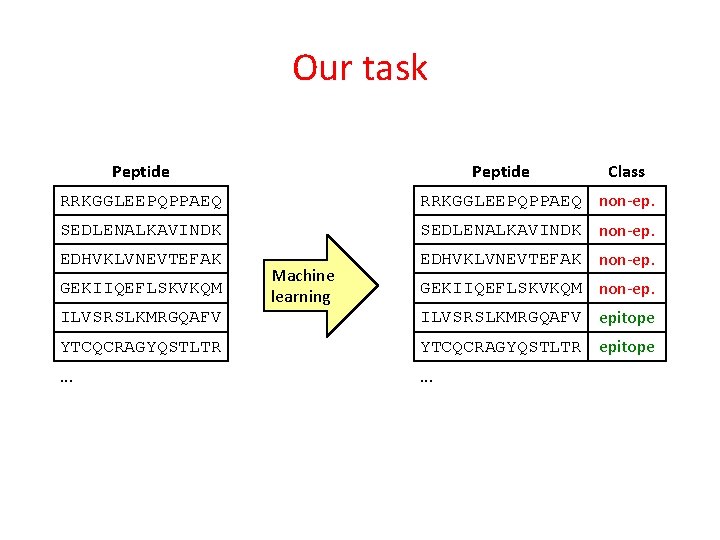 Our task

| Peptide |
|---|
| RRKGGLEEPQPPAEQ |
| SEDLENALKAVINDK |
| EDHVKLVNEVTEFAK |
| GEKIIQEFLSKVKQM |
| ILVSRSLKMRGQAFV |
| YTCQCRAGYQSTLTR |

...

Machine learning

| Peptide | Class |
|---|---|
| RRKGGLEEPQPPAEQ | non-ep. |
| SEDLENALKAVINDK | non-ep. |
| EDHVKLVNEVTEFAK | non-ep. |
| GEKIIQEFLSKVKQM | non-ep. |
| ILVSRSLKMRGQAFV | epitope |
| YTCQCRAGYQSTLTR | epitope |

...